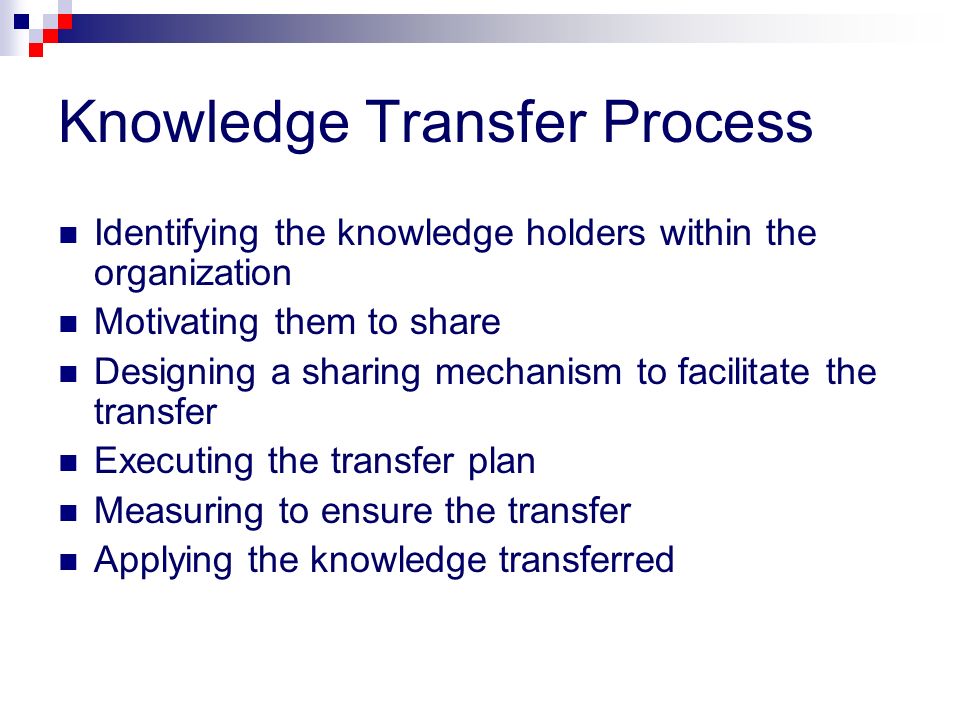 Knowledge Transfer Process

- Identifying the knowledge holders within the organization
- Motivating them to share
- Designing a sharing mechanism to facilitate the transfer
- Executing the transfer plan
- Measuring to ensure the transfer
- Applying the knowledge transferred